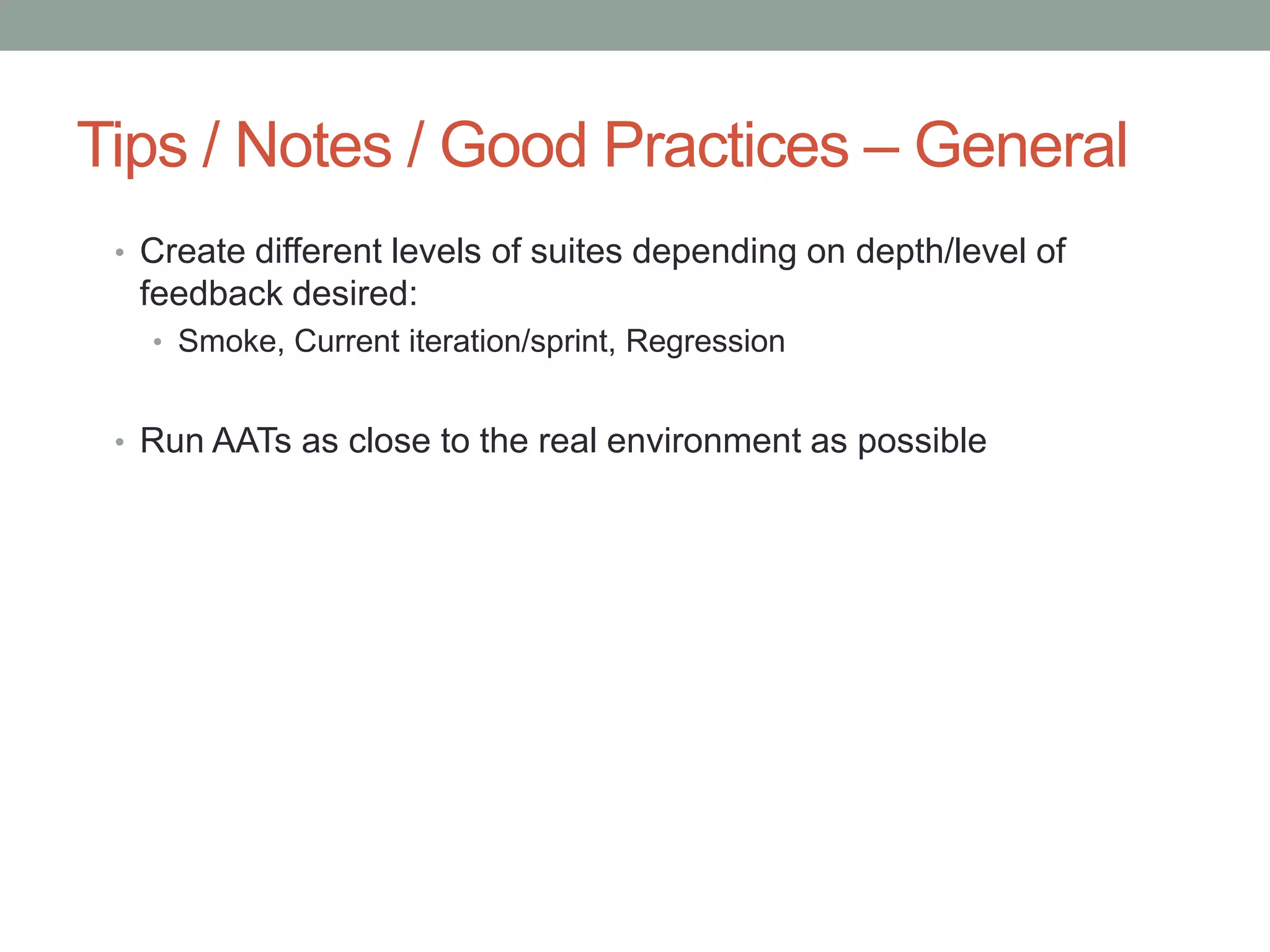 Tips / Notes / Good Practices – General

• Create different levels of suites depending on depth/level of feedback desired:
  • Smoke, Current iteration/sprint, Regression

• Run AATs as close to the real environment as possible